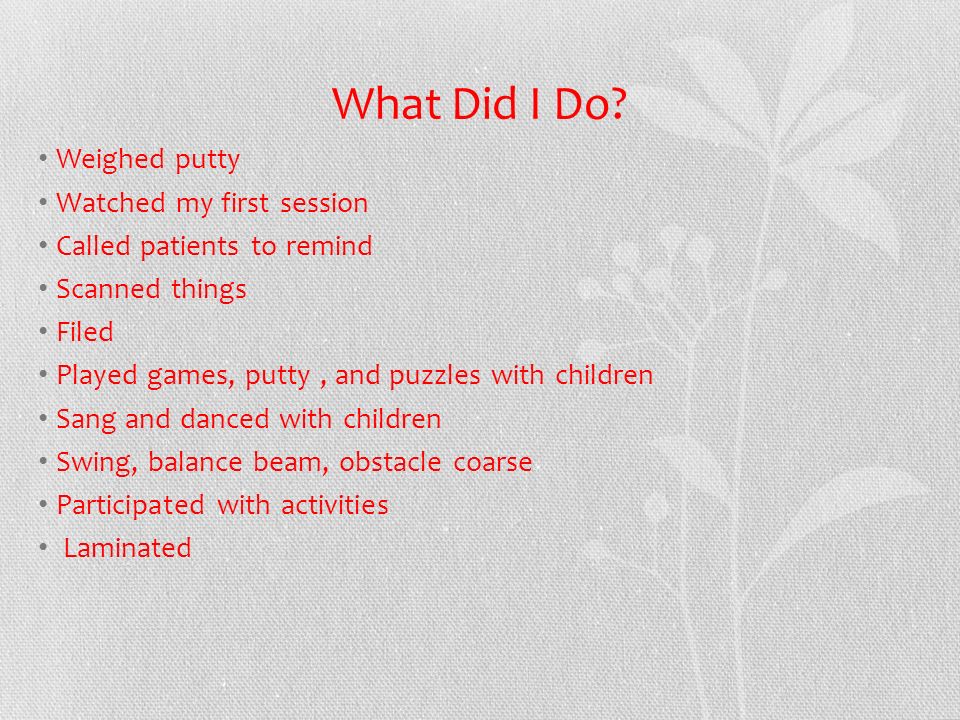 What Did I Do?

• Weighed putty
• Watched my first session
• Called patients to remind
• Scanned things
• Filed
• Played games, putty , and puzzles with children
• Sang and danced with children
• Swing, balance beam, obstacle coarse
• Participated with activities
• Laminated